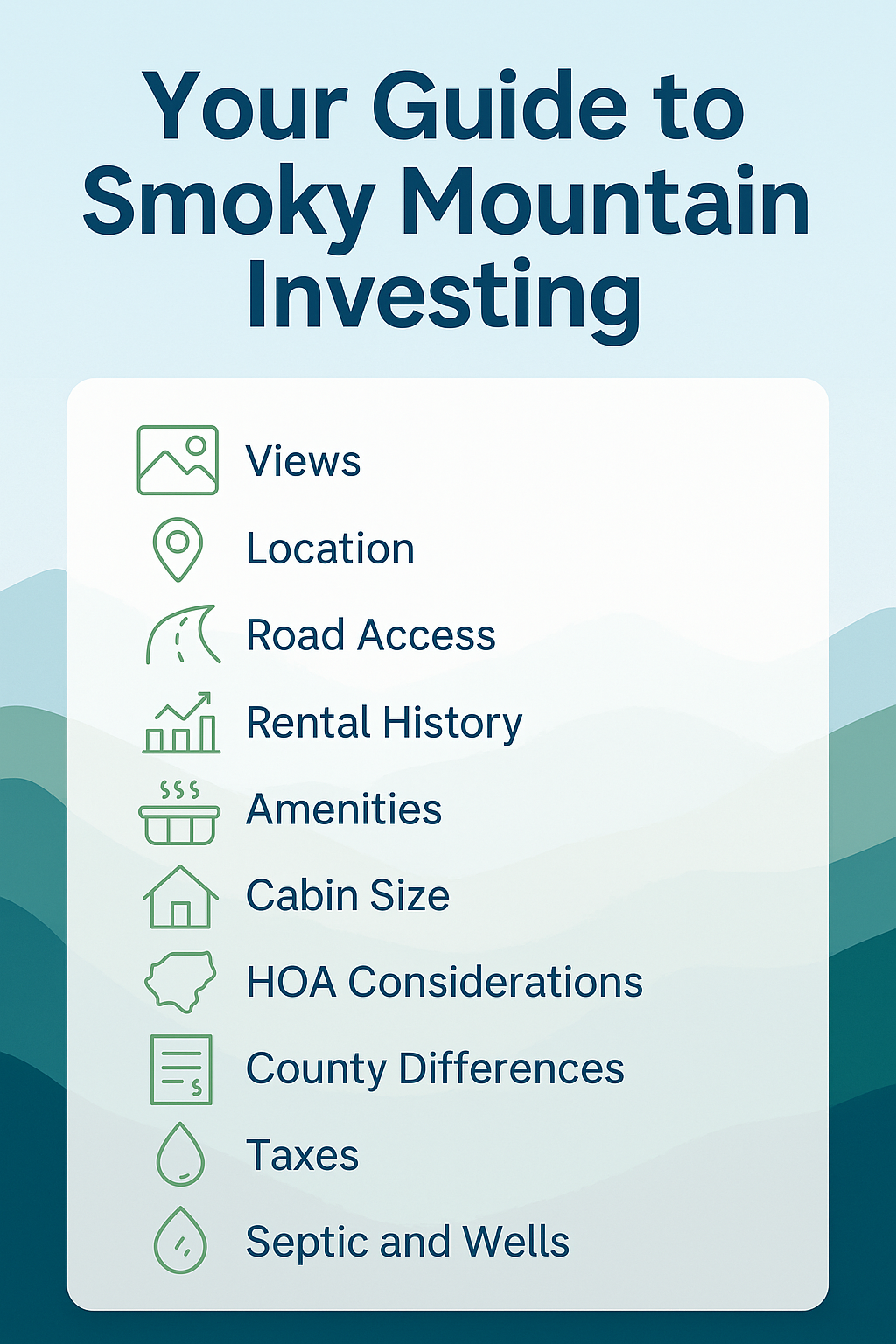 Your Guide to Smoky Mountain Investing

Views
Location
Road Access
Rental History
Amenities
Cabin Size
HOA Considerations
County Differences
Taxes
Septic and Wells